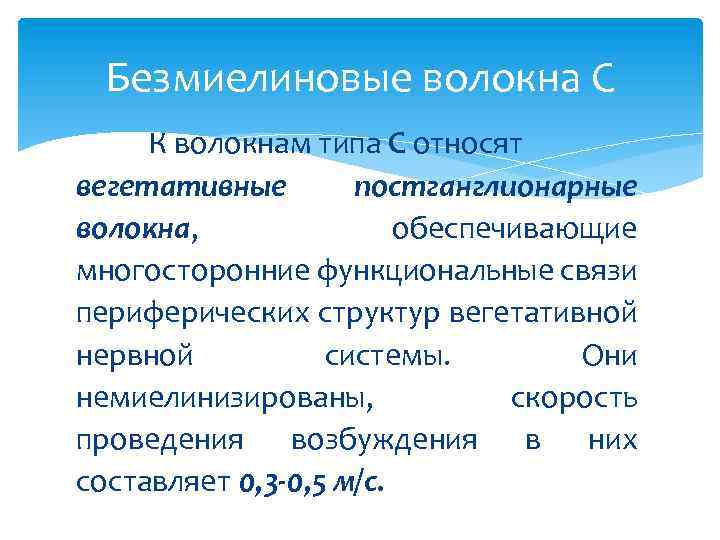 Безмиелиновые волокна С

К волокнам типа С относят вегетативные постганглионарные волокна, обеспечивающие многосторонние функциональные связи периферических структур вегетативной нервной системы. Они немиелинизированы, скорость проведения возбуждения в них составляет 0,3-0,5 м/с.